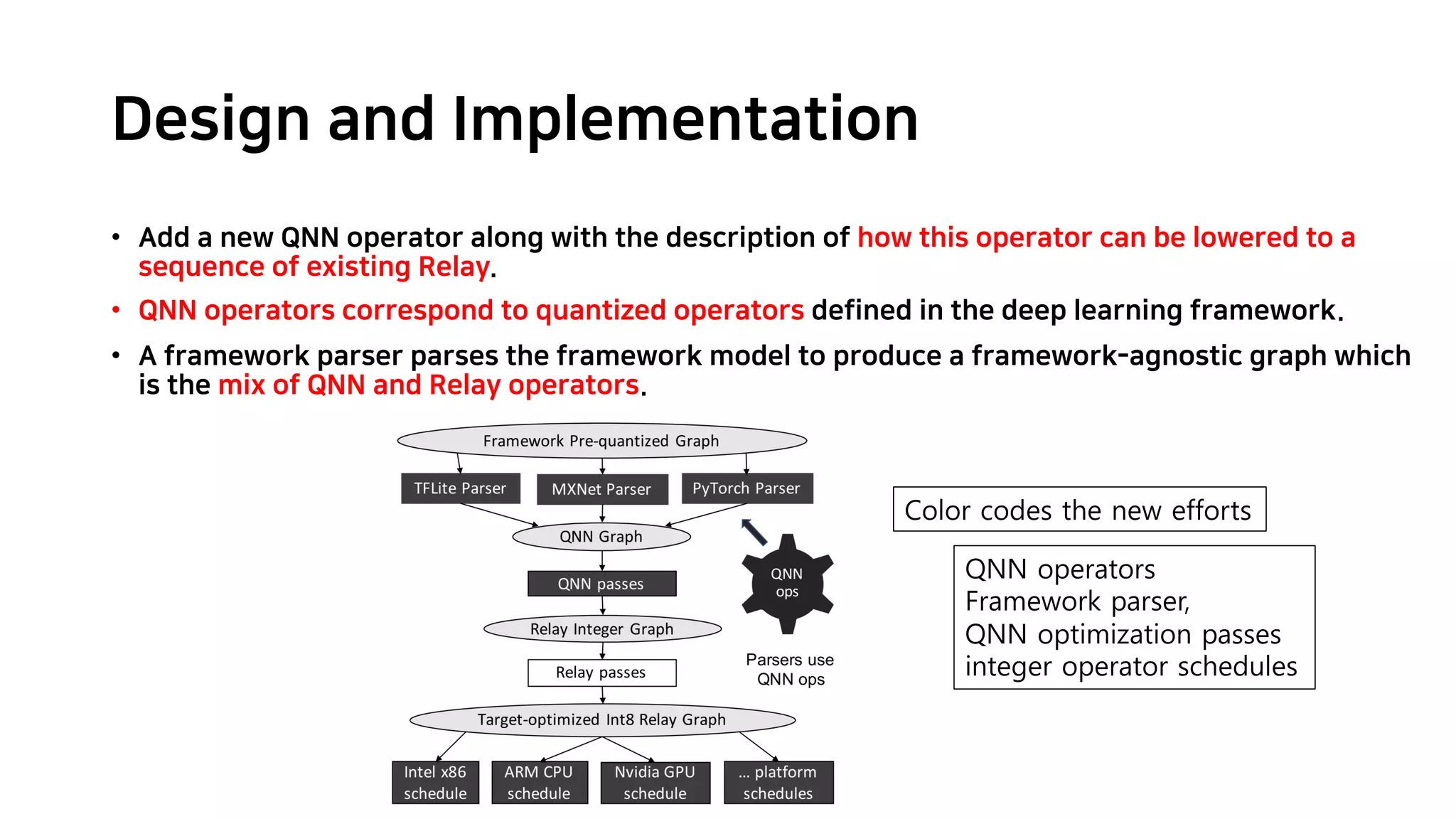 Design and Implementation

• Add a new QNN operator along with the description of how this operator can be lowered to a sequence of existing Relay.

• QNN operators correspond to quantized operators defined in the deep learning framework.

• A framework parser parses the framework model to produce a framework-agnostic graph which is the mix of QNN and Relay operators.

Framework Pre-quantized Graph

TFLite Parser

MXNet Parser

PyTorch Parser

QNN Graph

QNN passes

Relay Integer Graph

Relay passes

Target-optimized Int8 Relay Graph

Intel x86 schedule

ARM CPU schedule

Nvidia GPU schedule

... platform schedules

QNN ops

Parsers use QNN ops

Color codes the new efforts

QNN operators
Framework parser,
QNN optimization passes
integer operator schedules